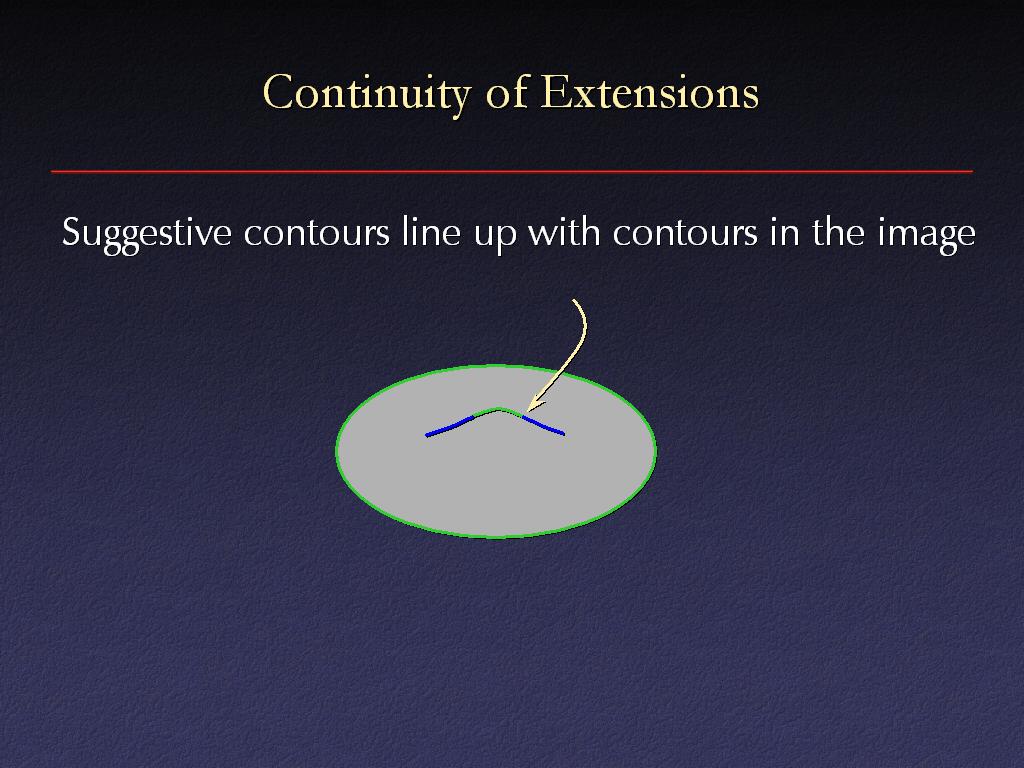 Continuity of Extensions

Suggestive contours line up with contours in the image